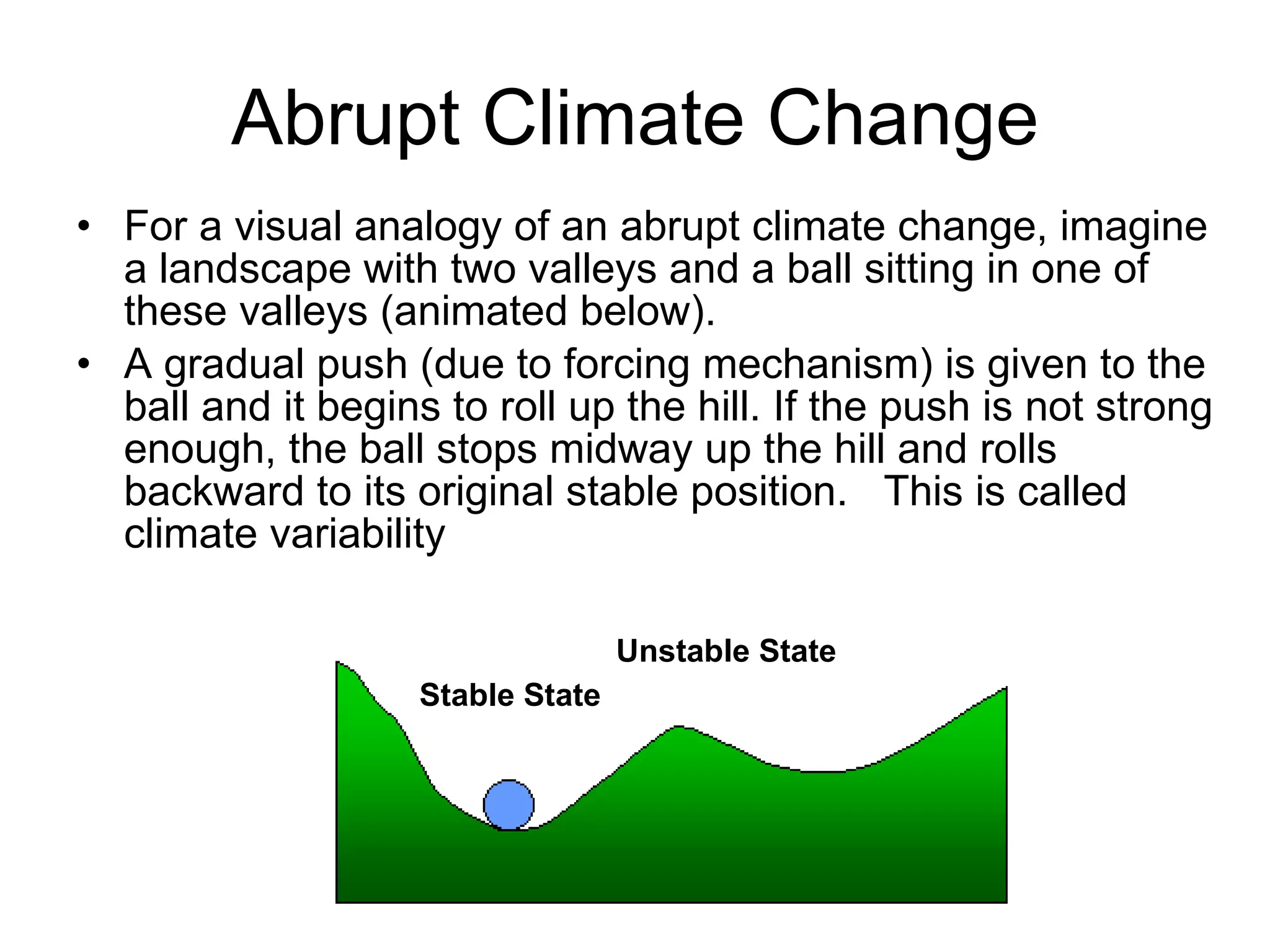 Abrupt Climate Change

• For a visual analogy of an abrupt climate change, imagine a landscape with two valleys and a ball sitting in one of these valleys (animated below).

• A gradual push (due to forcing mechanism) is given to the ball and it begins to roll up the hill. If the push is not strong enough, the ball stops midway up the hill and rolls backward to its original stable position. This is called climate variability

Unstable State

Stable State